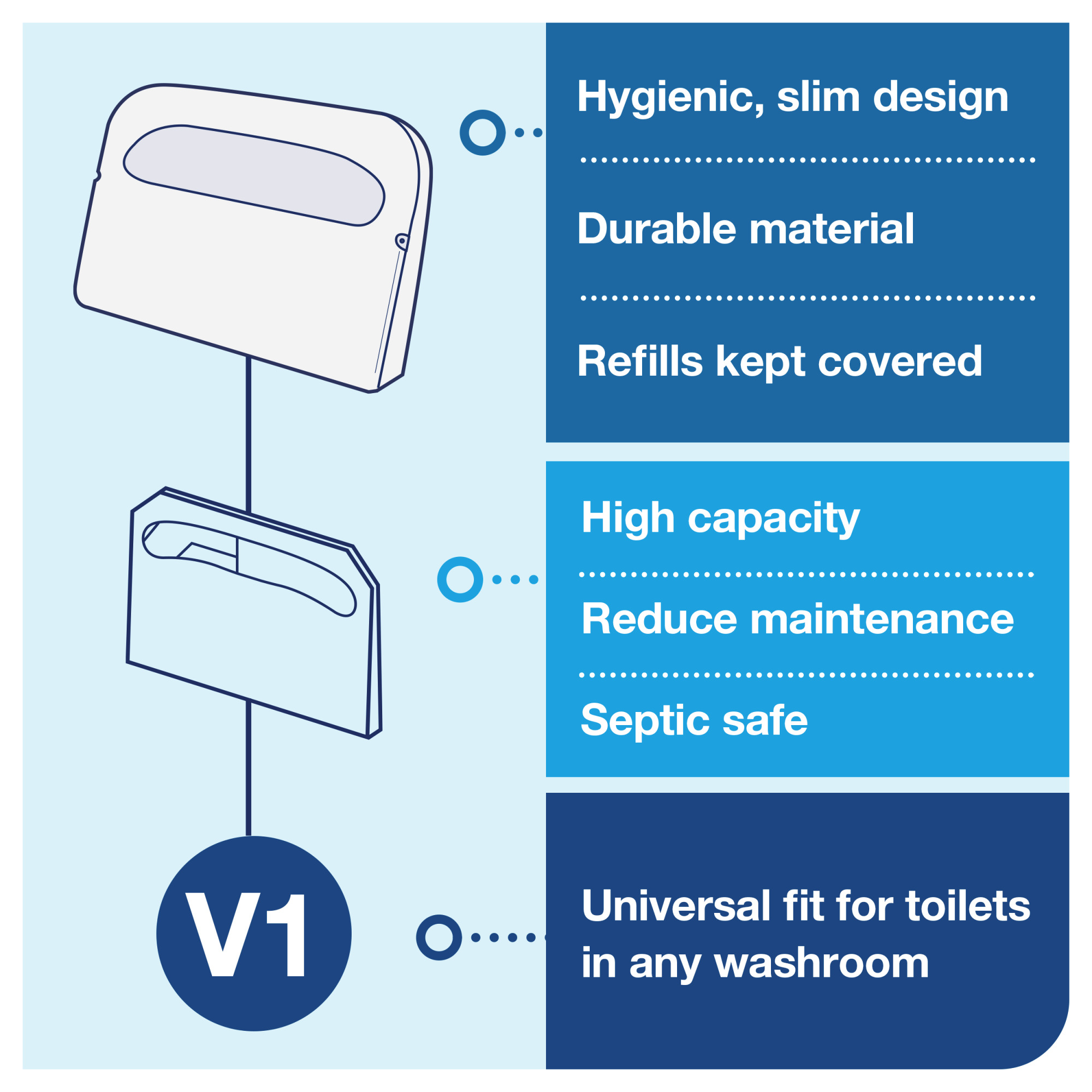 Hygienic, slim design

Durable material

Refills kept covered

High capacity

Reduce maintenance

Septic safe

V1

Universal fit for toilets in any washroom